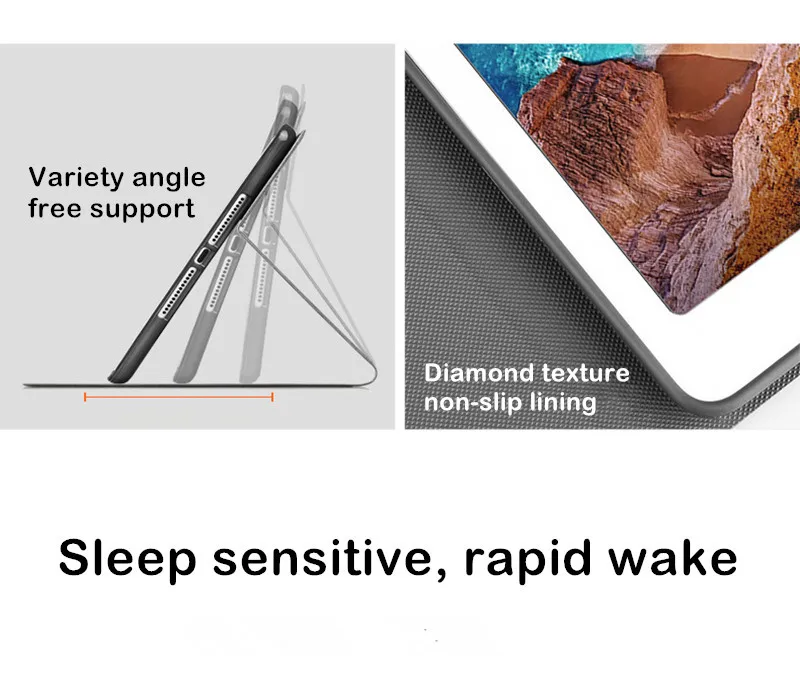 Variety angle free support

Diamond texture non-slip lining

Sleep sensitive, rapid wake